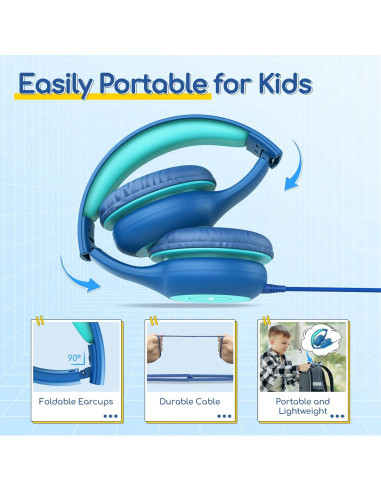 Easily Portable for Kids

90°

Foldable Earcups

Durable Cable

Portable and Lightweight